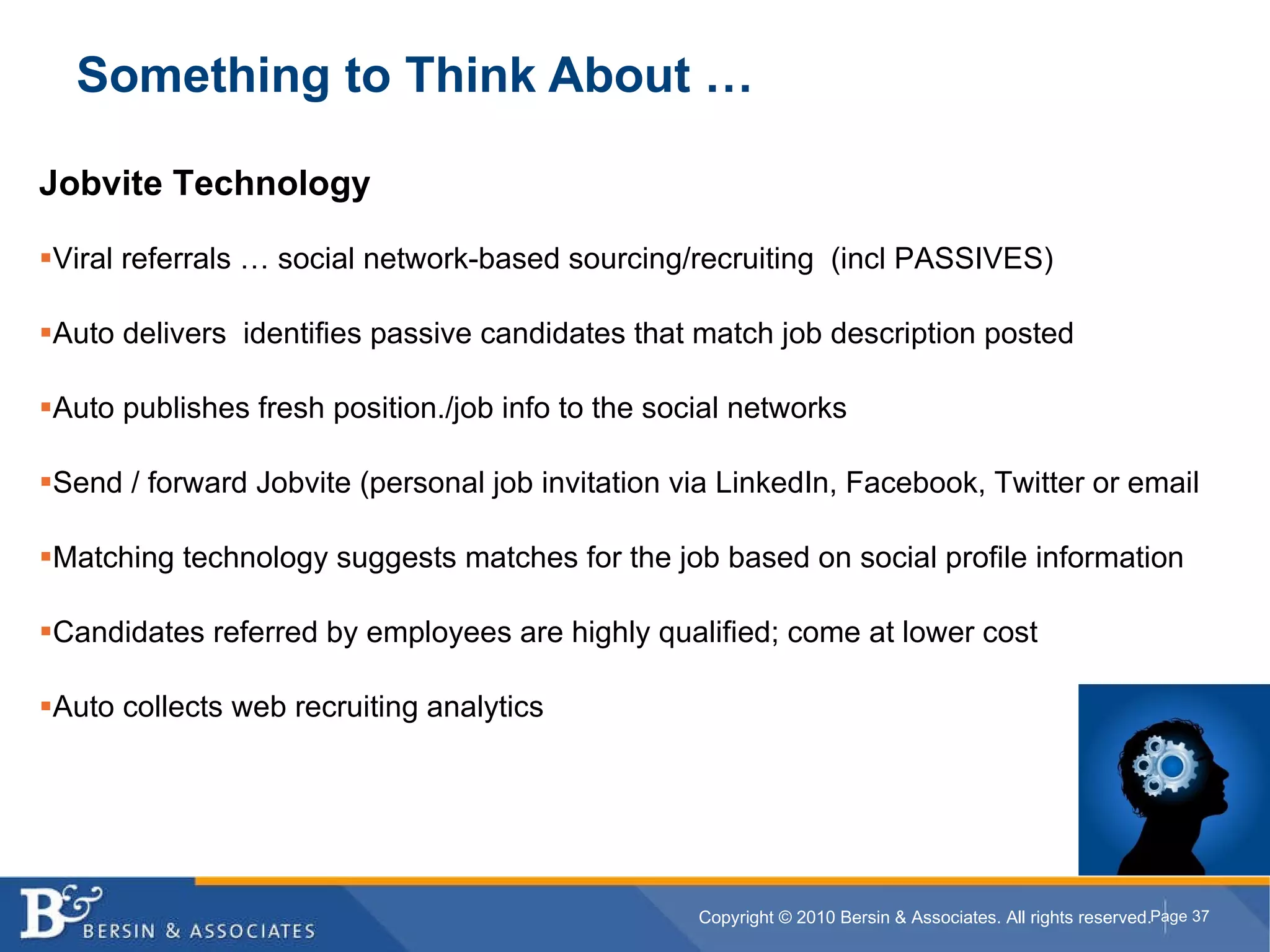 Something to Think About …

Jobvite Technology

▪Viral referrals … social network-based sourcing/recruiting (incl PASSIVES)

▪Auto delivers identifies passive candidates that match job description posted

▪Auto publishes fresh position./job info to the social networks

▪Send / forward Jobvite (personal job invitation via LinkedIn, Facebook, Twitter or email

▪Matching technology suggests matches for the job based on social profile information

▪Candidates referred by employees are highly qualified; come at lower cost

▪Auto collects web recruiting analytics

B& BERSIN & ASSOCIATES

Copyright © 2010 Bersin & Associates. All rights reserved. Page 37